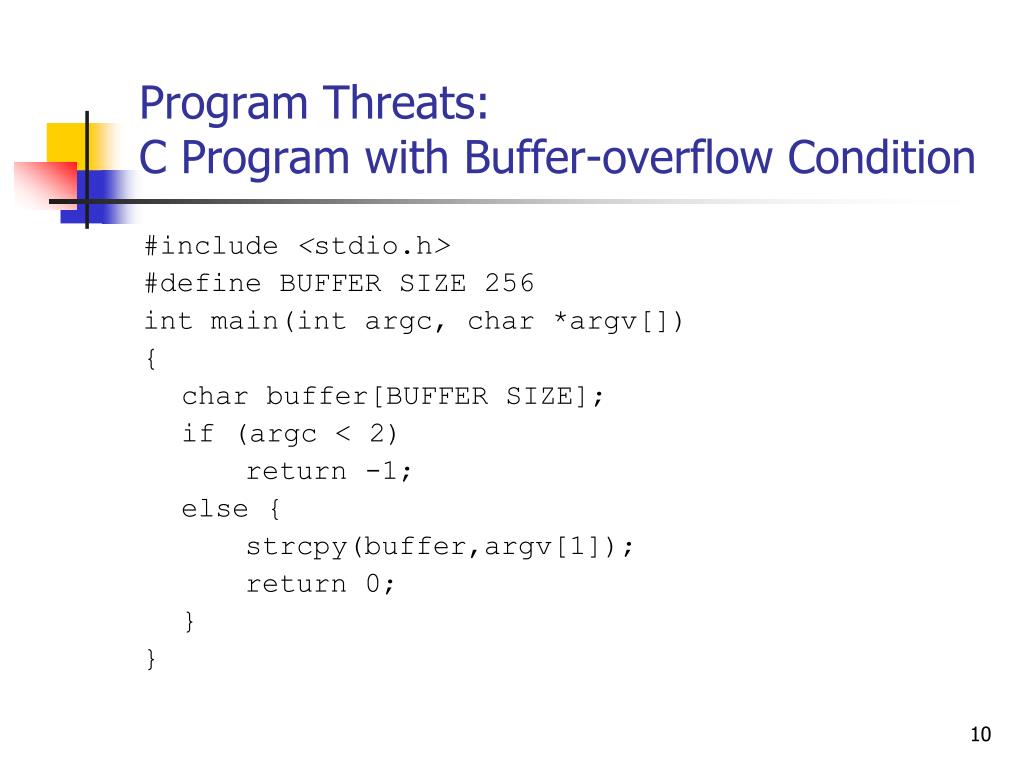 Program Threats:
C Program with Buffer-overflow Condition

#include <stdio.h>
#define BUFFER SIZE 256
int main(int argc, char *argv[])
{
  char buffer[BUFFER SIZE];
  if (argc < 2)
      return -1;
  else {
      strcpy(buffer,argv[1]);
      return 0;
  }
}

10